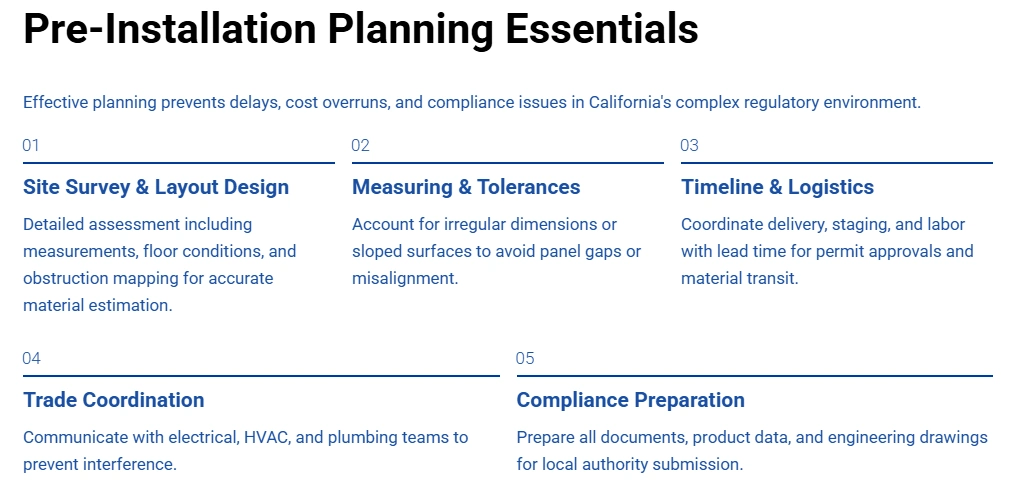 Pre-Installation Planning Essentials

Effective planning prevents delays, cost overruns, and compliance issues in California's complex regulatory environment.

01

Site Survey & Layout Design

Detailed assessment including measurements, floor conditions, and obstruction mapping for accurate material estimation.

02

Measuring & Tolerances

Account for irregular dimensions or sloped surfaces to avoid panel gaps or misalignment.

03

Timeline & Logistics

Coordinate delivery, staging, and labor with lead time for permit approvals and material transit.

04

Trade Coordination

Communicate with electrical, HVAC, and plumbing teams to prevent interference.

05

Compliance Preparation

Prepare all documents, product data, and engineering drawings for local authority submission.